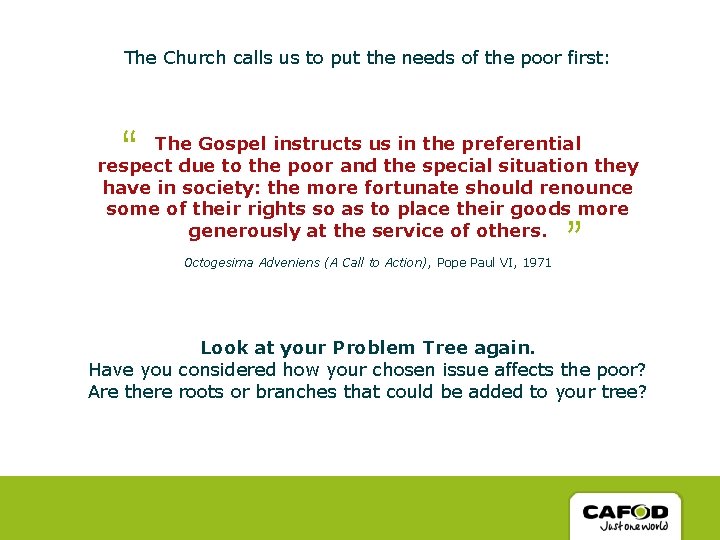 The Church calls us to put the needs of the poor first:

“ The Gospel instructs us in the preferential respect due to the poor and the special situation they have in society: the more fortunate should renounce some of their rights so as to place their goods more generously at the service of others. ”

Octogesima Adveniens (A Call to Action), Pope Paul VI, 1971

Look at your Problem Tree again.
Have you considered how your chosen issue affects the poor?
Are there roots or branches that could be added to your tree?

CAFOD
Just one world